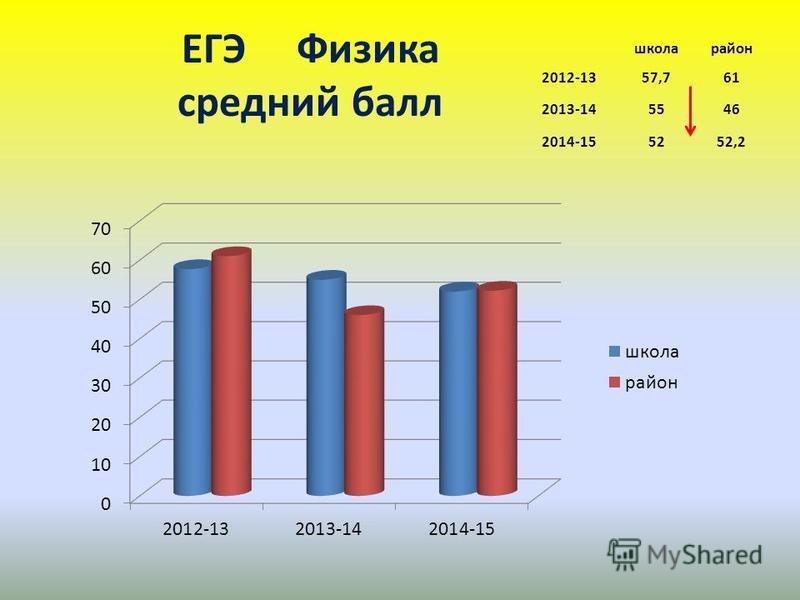 ЕГЭ Физика средний балл

|  | школа | район |
|---|---|---|
| 2012-13 | 57,7 | 61 |
| 2013-14 | 55 | 46 |
| 2014-15 | 52 | 52,2 |

70
60
50
40
30
20
10
0

2012-13
2013-14
2014-15

школа
район

MyShared